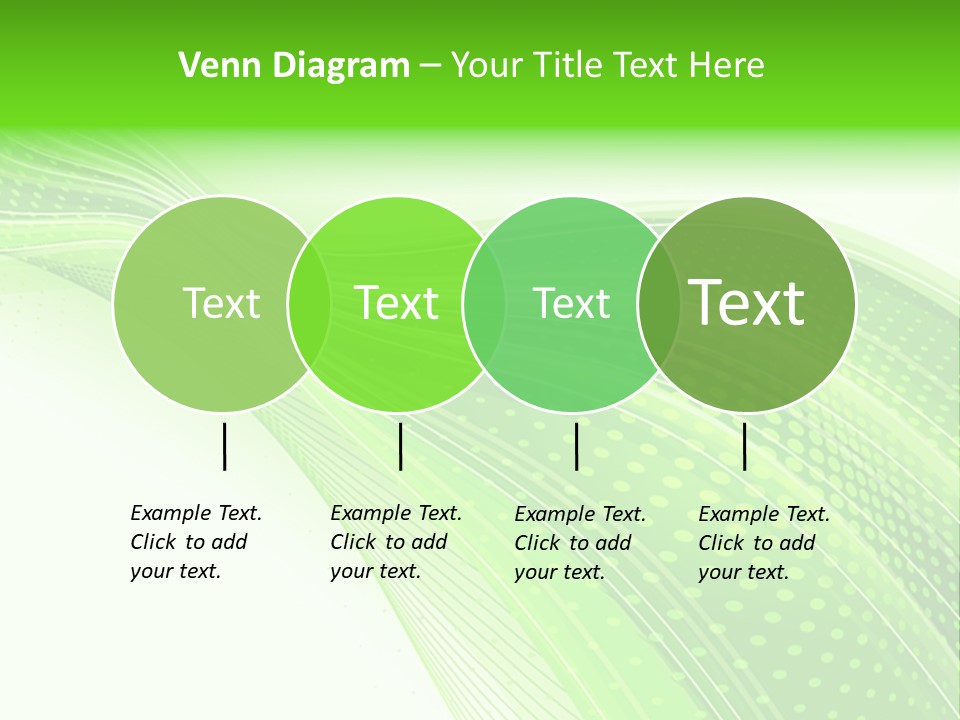 Venn Diagram – Your Title Text Here

Text

Text

Text

Text

Example Text. Click to add your text.

Example Text. Click to add your text.

Example Text. Click to add your text.

Example Text. Click to add your text.